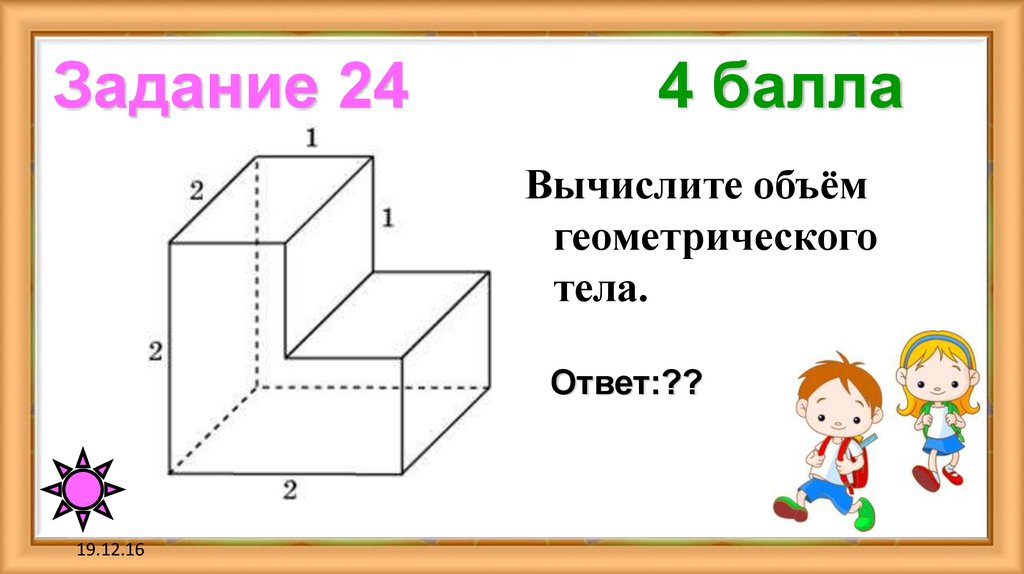 Задание 24

4 балла

1

2

1

2

2

Вычислите объём геометрического тела.

Ответ:??

19.12.16